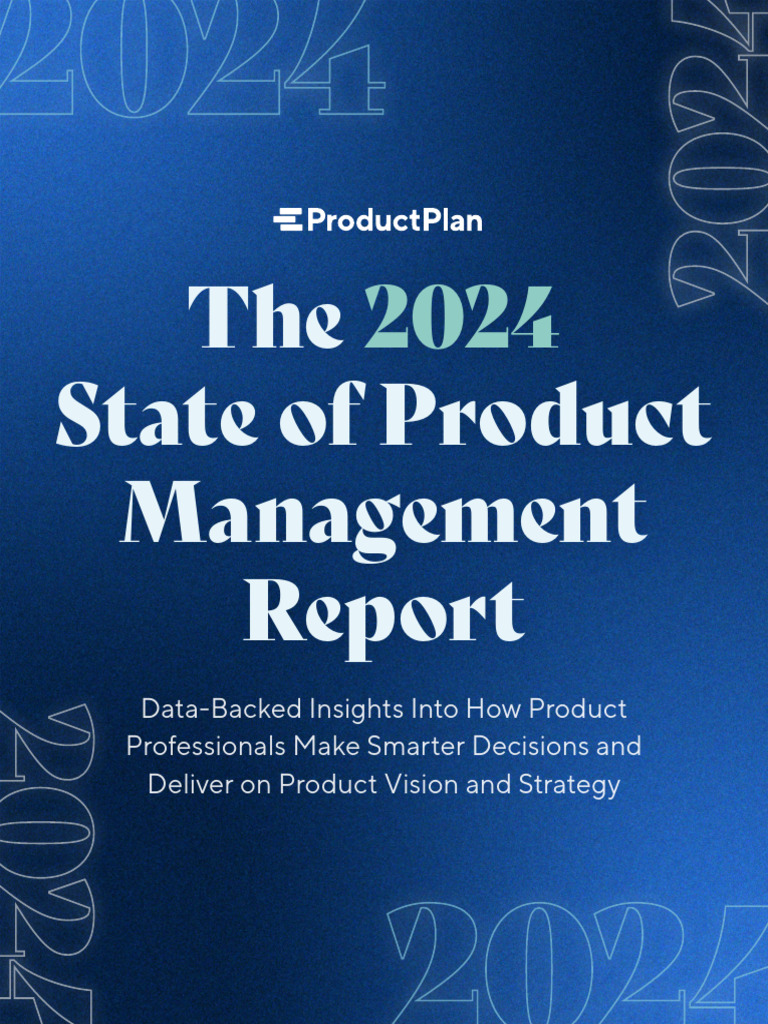 2024

2024

ProductPlan

The 2024 State of Product Management Report

Data-Backed Insights Into How Product Professionals Make Smarter Decisions and Deliver on Product Vision and Strategy

2024

2024